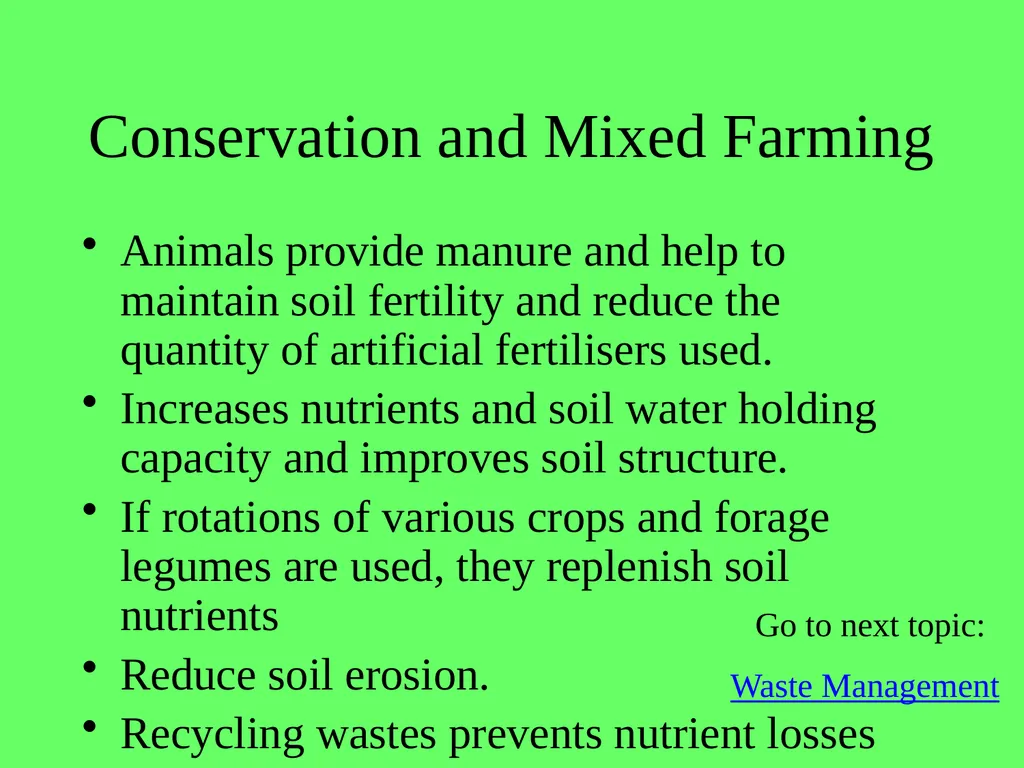 Conservation and Mixed Farming

• Animals provide manure and help to maintain soil fertility and reduce the quantity of artificial fertilisers used.
• Increases nutrients and soil water holding capacity and improves soil structure.
• If rotations of various crops and forage legumes are used, they replenish soil nutrients
• Reduce soil erosion.
• Recycling wastes prevents nutrient losses

Go to next topic:

Waste Management